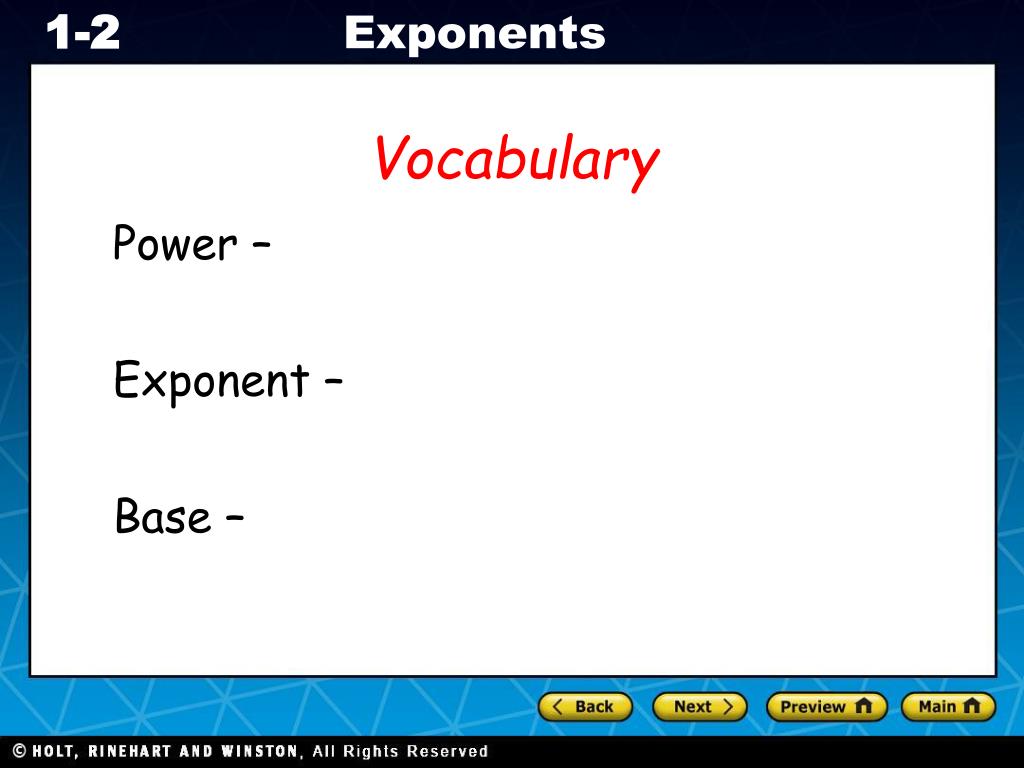 1-2 Exponents

Vocabulary

Power –

Exponent –

Base –

Back Next Preview Main

© HOLT, RINEHART AND WINSTON, All Rights Reserved